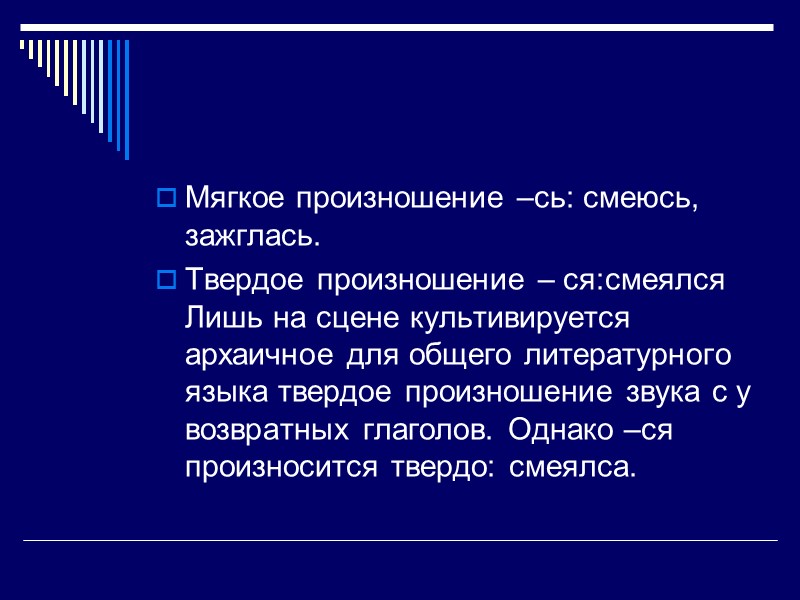 Мягкое произношение –сь: смеюсь, зажглась.

Твердое произношение – ся:смеялся Лишь на сцене культивируется архаичное для общего литературного языка твердое произношение звука с у возвратных глаголов. Однако –ся произносится твердо: смеялса.